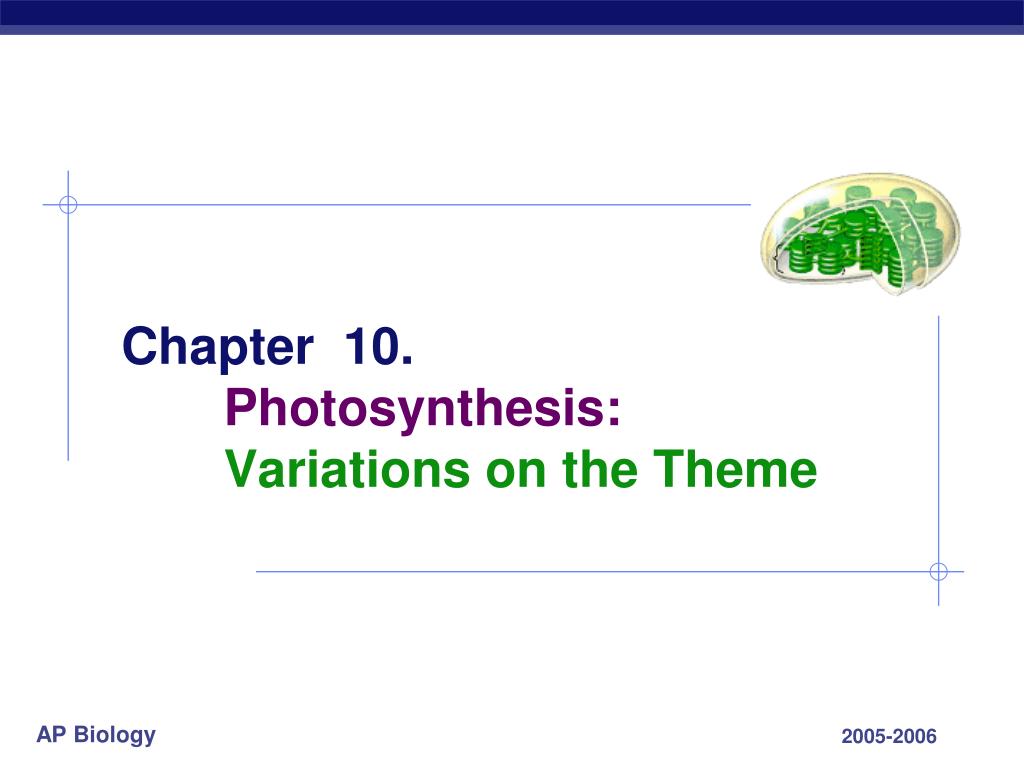 Chapter 10.
Photosynthesis:
Variations on the Theme

AP Biology

2005-2006